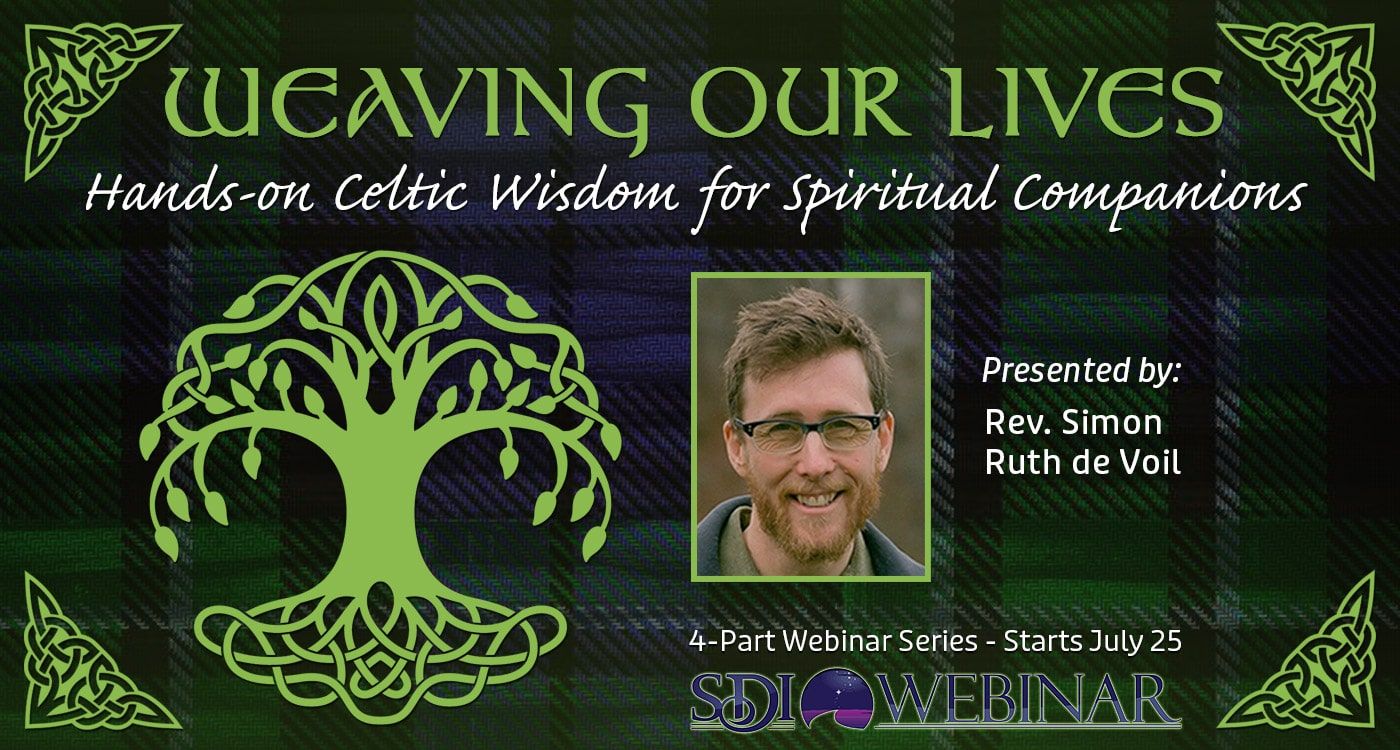 WEAVING OUR LIVES
Hands-on Celtic Wisdom for Spiritual Companions

Presented by:
Rev. Simon Ruth de Voil

4-Part Webinar Series - Starts July 25
SDI WEBINAR